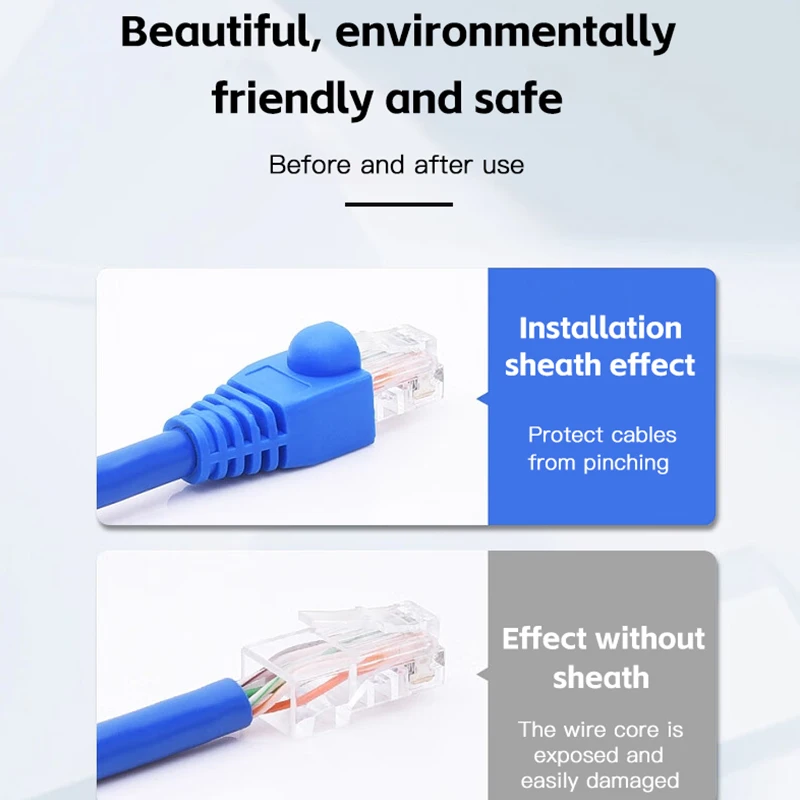 Beautiful, environmentally friendly and safe

Before and after use

Installation sheath effect

Protect cables from pinching

Effect without sheath

The wire core is exposed and easily damaged